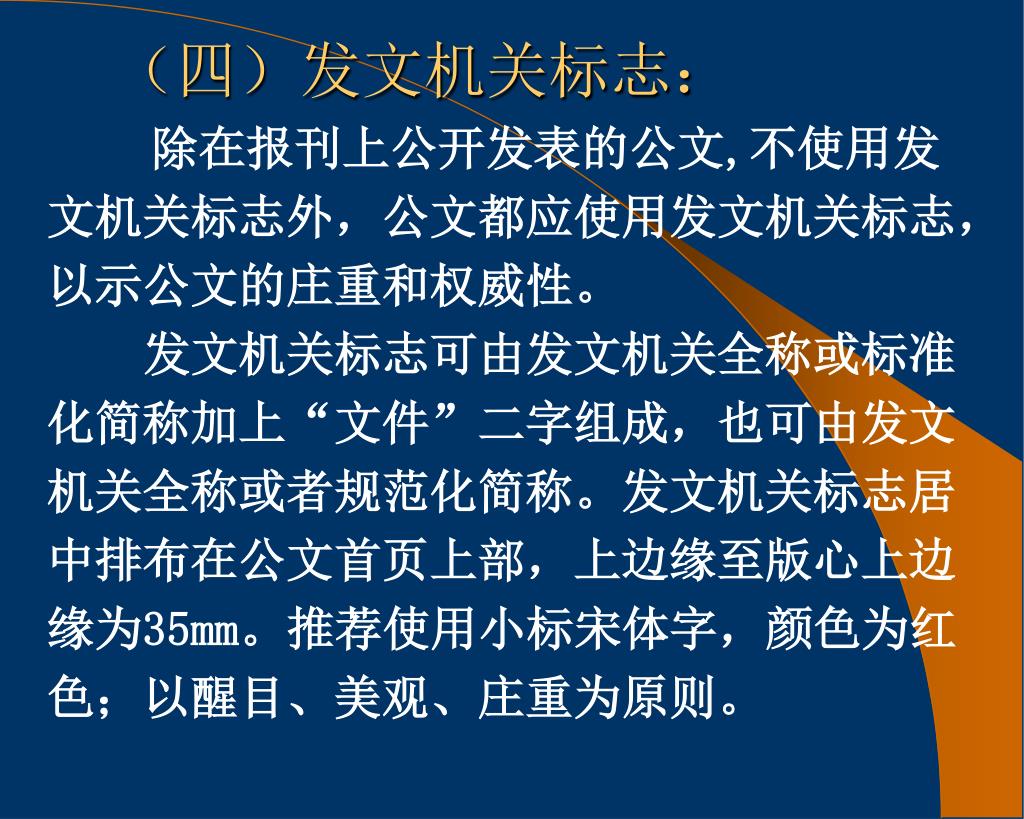 （四）发文机关标志：

除在报刊上公开发表的公文,不使用发文机关标志外，公文都应使用发文机关标志，以示公文的庄重和权威性。

发文机关标志可由发文机关全称或标准化简称加上“文件”二字组成，也可由发文机关全称或者规范化简称。发文机关标志居中排布在公文首页上部，上边缘至版心上边缘为35㎜。推荐使用小标宋体字，颜色为红色；以醒目、美观、庄重为原则。